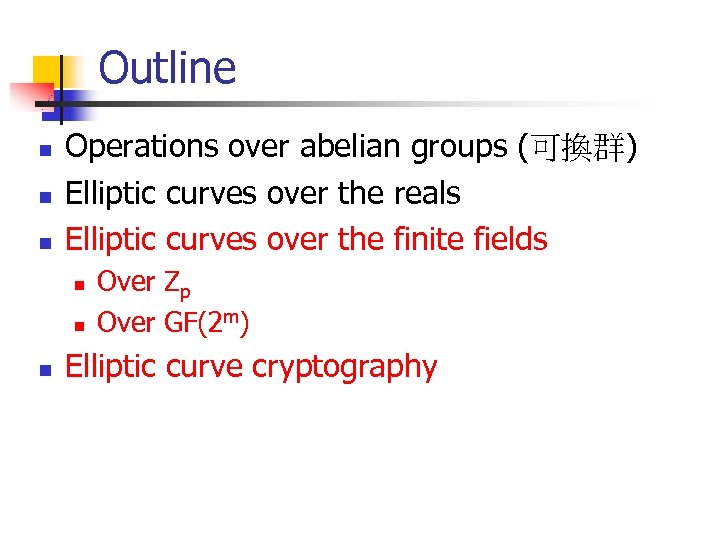 Outline

- Operations over abelian groups (可換群)
- Elliptic curves over the reals
- Elliptic curves over the finite fields
  - Over $Z_p$
  - Over $GF(2^m)$
- Elliptic curve cryptography